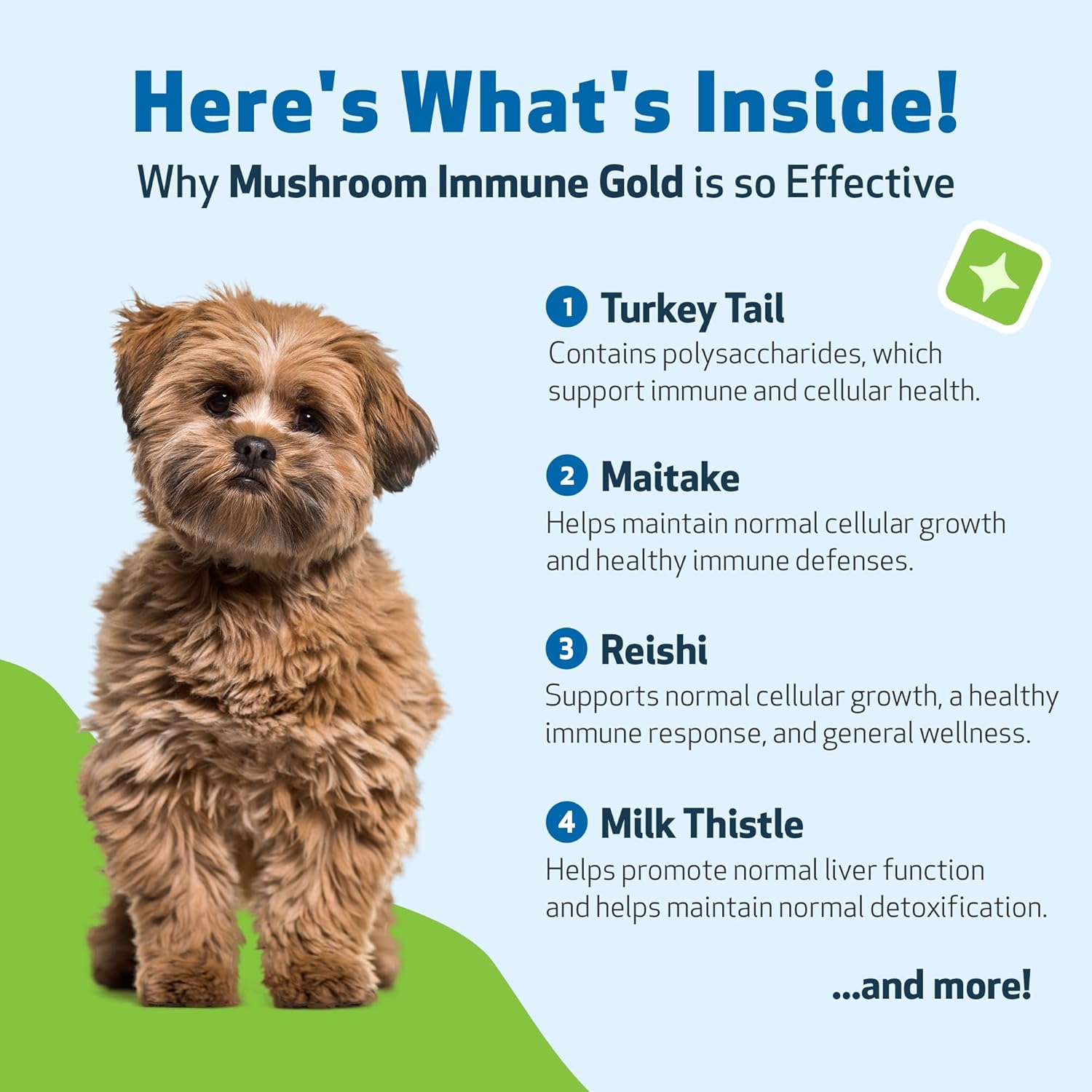 Here's What's Inside!
Why Mushroom Immune Gold is so Effective

1 Turkey Tail
Contains polysaccharides, which support immune and cellular health.

2 Maitake
Helps maintain normal cellular growth and healthy immune defenses.

3 Reishi
Supports normal cellular growth, a healthy immune response, and general wellness.

4 Milk Thistle
Helps promote normal liver function and helps maintain normal detoxification.

...and more!